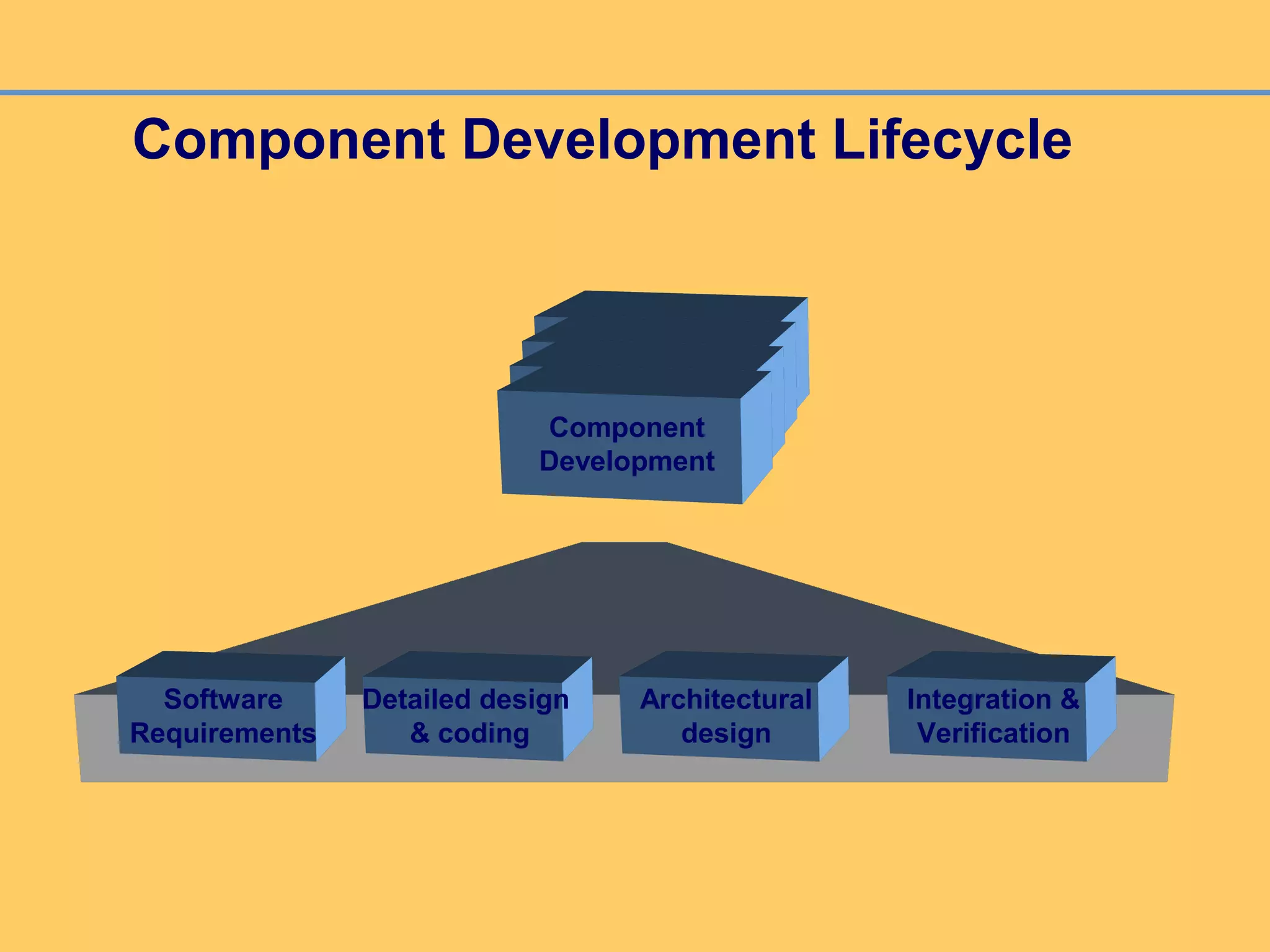 Component Development Lifecycle

Component Development

Software Requirements

Detailed design & coding

Architectural design

Integration & Verification